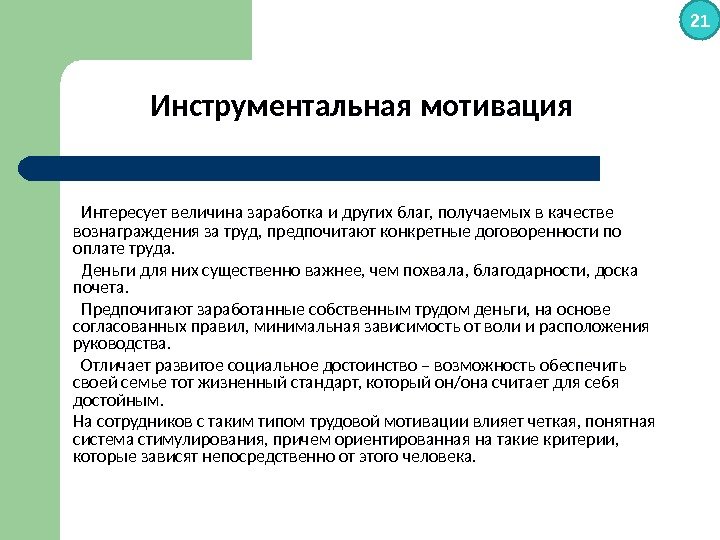 21

Инструментальная мотивация

Интересует величина заработка и других благ, получаемых в качестве вознаграждения за труд, предпочитают конкретные договоренности по оплате труда.

Деньги для них существенно важнее, чем похвала, благодарности, доска почета.

Предпочитают заработанные собственным трудом деньги, на основе согласованных правил, минимальная зависимость от воли и расположения руководства.

Отличает развитое социальное достоинство – возможность обеспечить своей семье тот жизненный стандарт, который он/она считает для себя достойным.

На сотрудников с таким типом трудовой мотивации влияет четкая, понятная система стимулирования, причем ориентированная на такие критерии, которые зависят непосредственно от этого человека.